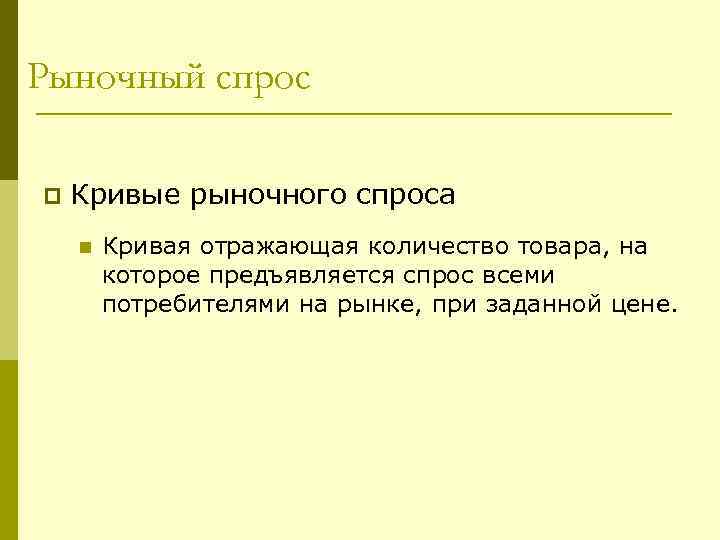 Рыночный спрос

Кривые рыночного спроса

Кривая отражающая количество товара, на которое предъявляется спрос всеми потребителями на рынке, при заданной цене.